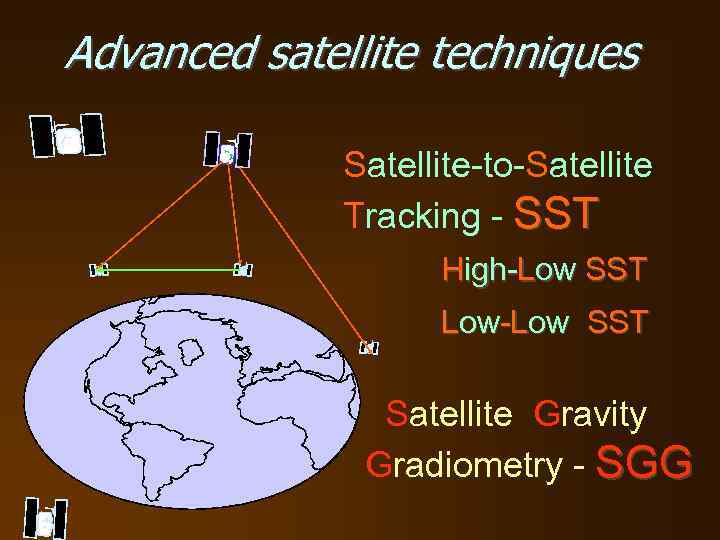 Advanced satellite techniques

Satellite-to-Satellite Tracking - SST

High-Low SST

Low-Low SST

Satellite Gravity Gradiometry - SGG